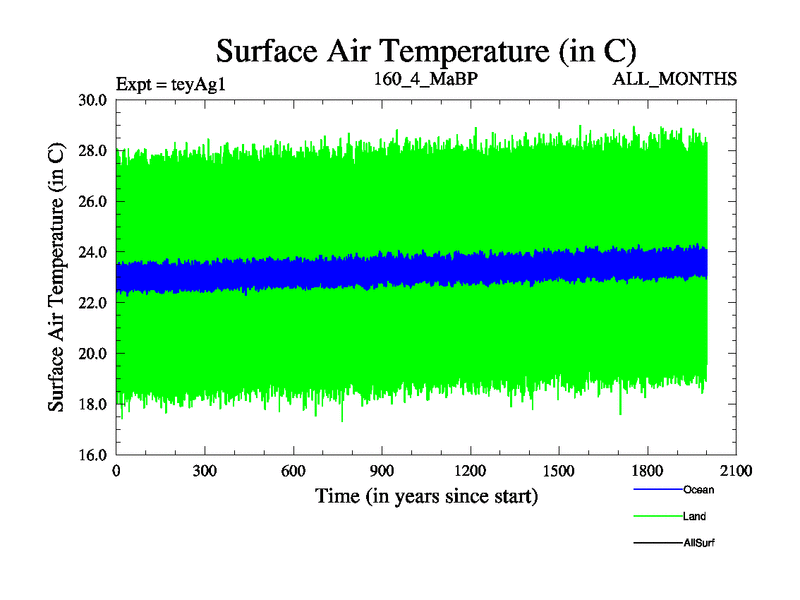 Surface Air Temperature (in C)

Expt = teyAg1
160_4_MaBP
ALL_MONTHS

Surface Air Temperature (in C)

30.0
28.0
26.0
24.0
22.0
20.0
18.0
16.0

0
300
600
900
1200
1500
1800
2100

Time (in years since start)

Ocean
Land
AllSurf